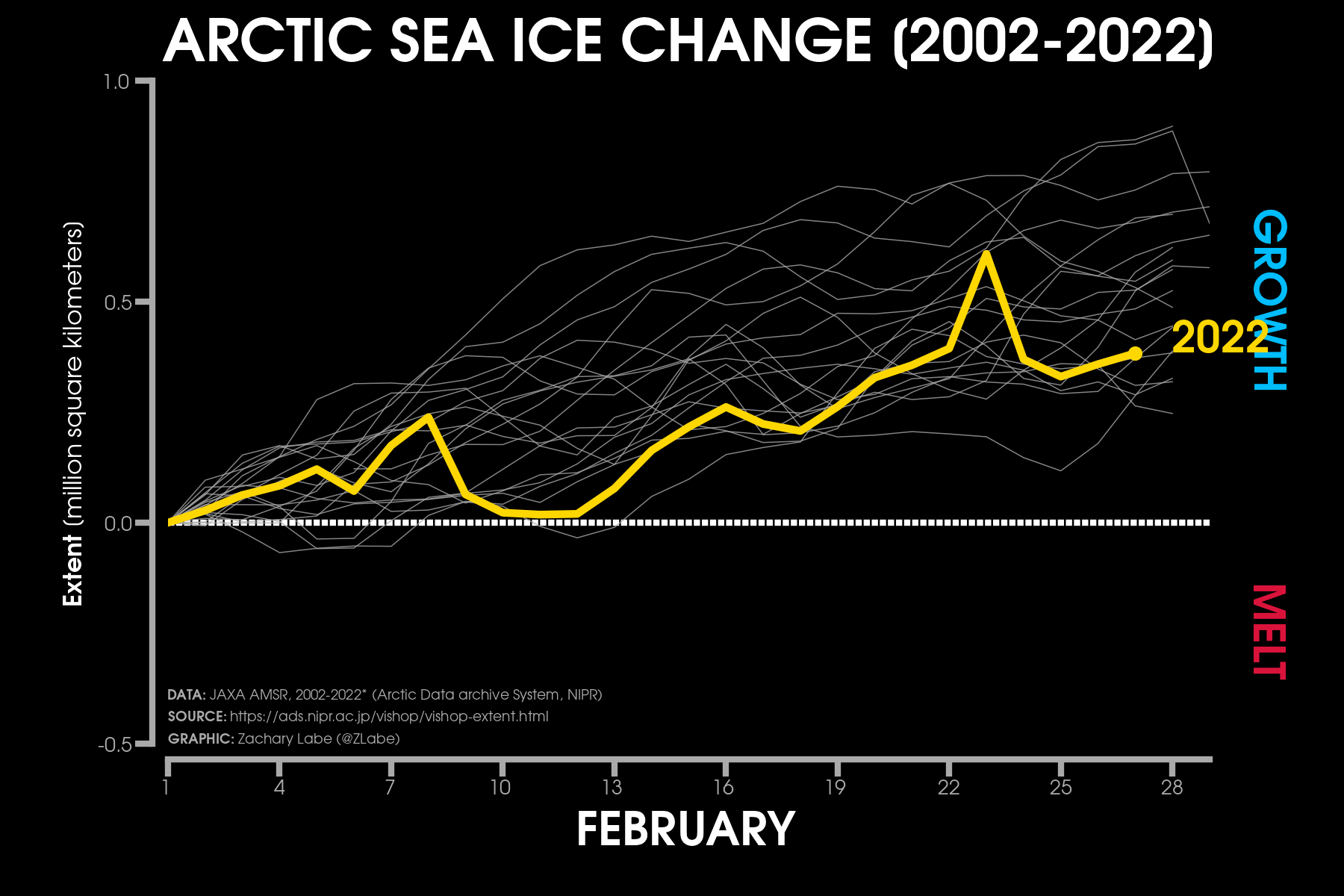 ARCTIC SEA ICE CHANGE (2002-2022)

1.0
0.5
0.0
-0.5

Extent (million square kilometers)

GROWTH

2022

MELT

DATA: JAXA AMSR, 2002-2022* (Arctic Data archive System, NIPR)
SOURCE: https://ads.nipr.ac.jp/vishop/vishop-extent.html
GRAPHIC: Zachary Labe (@ZLabe)

1
4
7
10
13
16
19
22
25
28

FEBRUARY